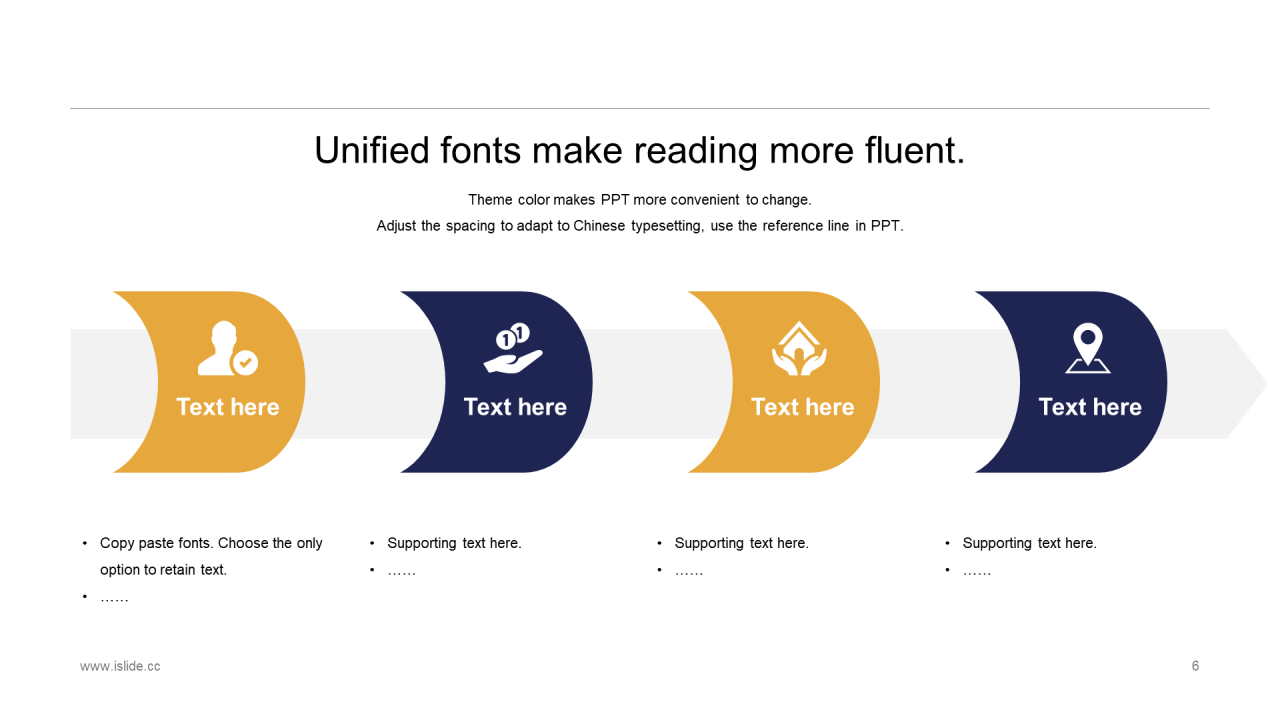 Unified fonts make reading more fluent.

Theme color makes PPT more convenient to change.
Adjust the spacing to adapt to Chinese typesetting, use the reference line in PPT.

Text here

Text here

Text here

Text here

• Copy paste fonts. Choose the only option to retain text.
• ……

• Supporting text here.
• ……

• Supporting text here.
• ……

• Supporting text here.
• ……

www.islide.cc

6